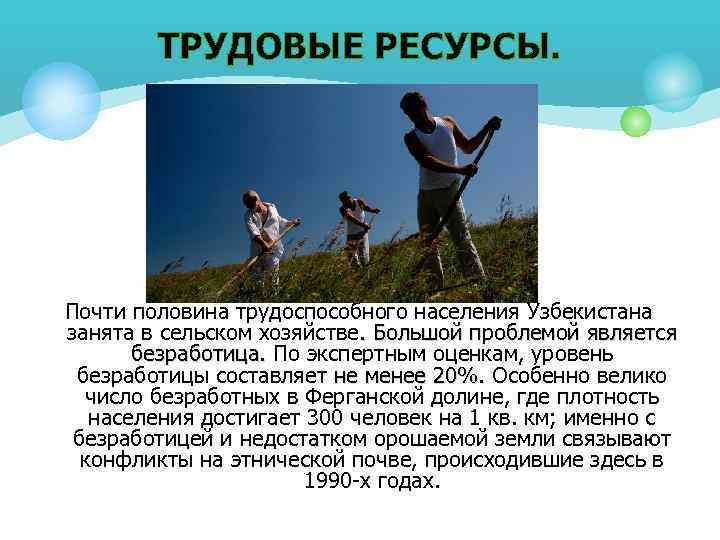 ТРУДОВЫЕ РЕСУРСЫ.

Почти половина трудоспособного населения Узбекистана занята в сельском хозяйстве. Большой проблемой является безработица. По экспертным оценкам, уровень безработицы составляет не менее 20%. Особенно велико число безработных в Ферганской долине, где плотность населения достигает 300 человек на 1 кв. км; именно с безработицей и недостатком орошаемой земли связывают конфликты на этнической почве, происходившие здесь в 1990-х годах.